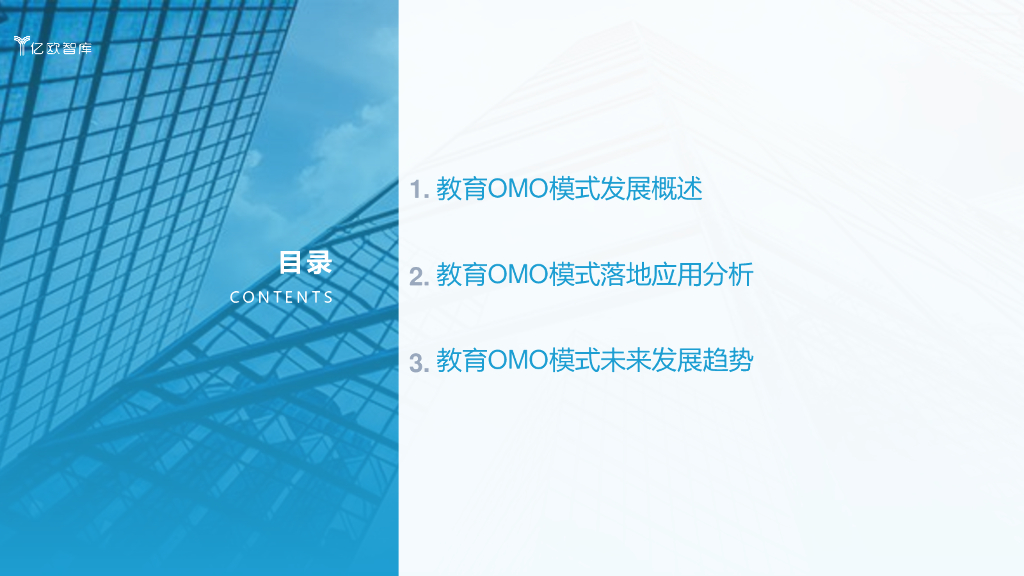 亿欧智库

目录
CONTENTS

1. 教育OMO模式发展概述

2. 教育OMO模式落地应用分析

3. 教育OMO模式未来发展趋势